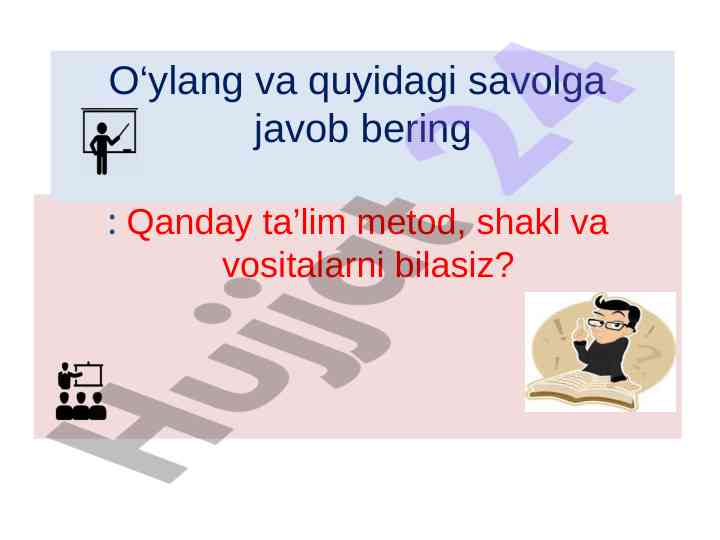 O‘ylang va quyidagi savolga javob bering

: Qanday ta’lim metod, shakl va vositalarni bilasiz?

Hujjat 24